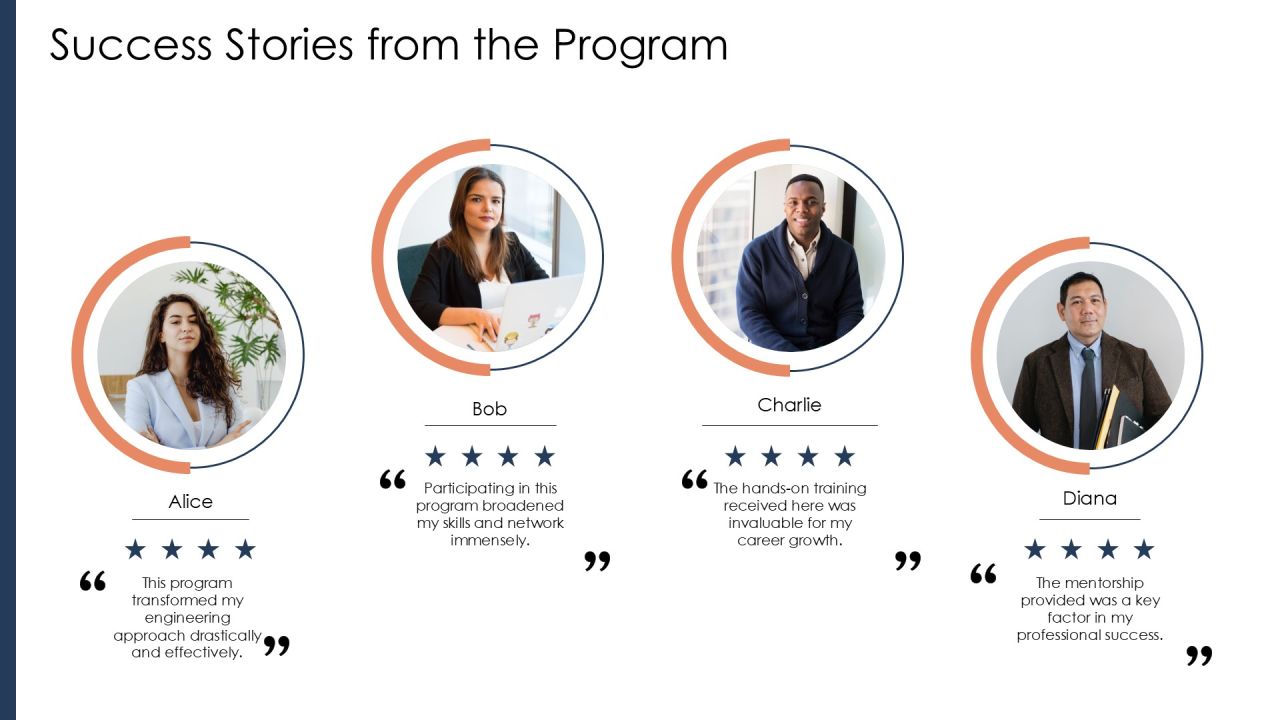 Success Stories from the Program

Alice

★ ★ ★ ★

“ This program transformed my engineering approach drastically and effectively. ”

Bob

★ ★ ★ ★

“ Participating in this program broadened my skills and network immensely. ”

Charlie

★ ★ ★ ★

“ The hands-on training received here was invaluable for my career growth. ”

Diana

★ ★ ★ ★

“ The mentorship provided was a key factor in my professional success. ”